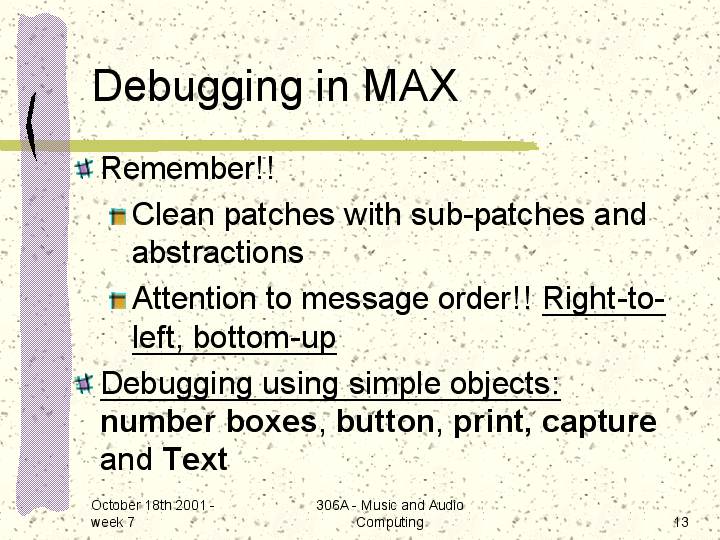 Debugging in MAX

Remember!!

Clean patches with sub-patches and abstractions

Attention to message order!! Right-to-left, bottom-up

Debugging using simple objects: number boxes, button, print, capture and Text

October 18th 2001 - week 7

306A - Music and Audio Computing

13